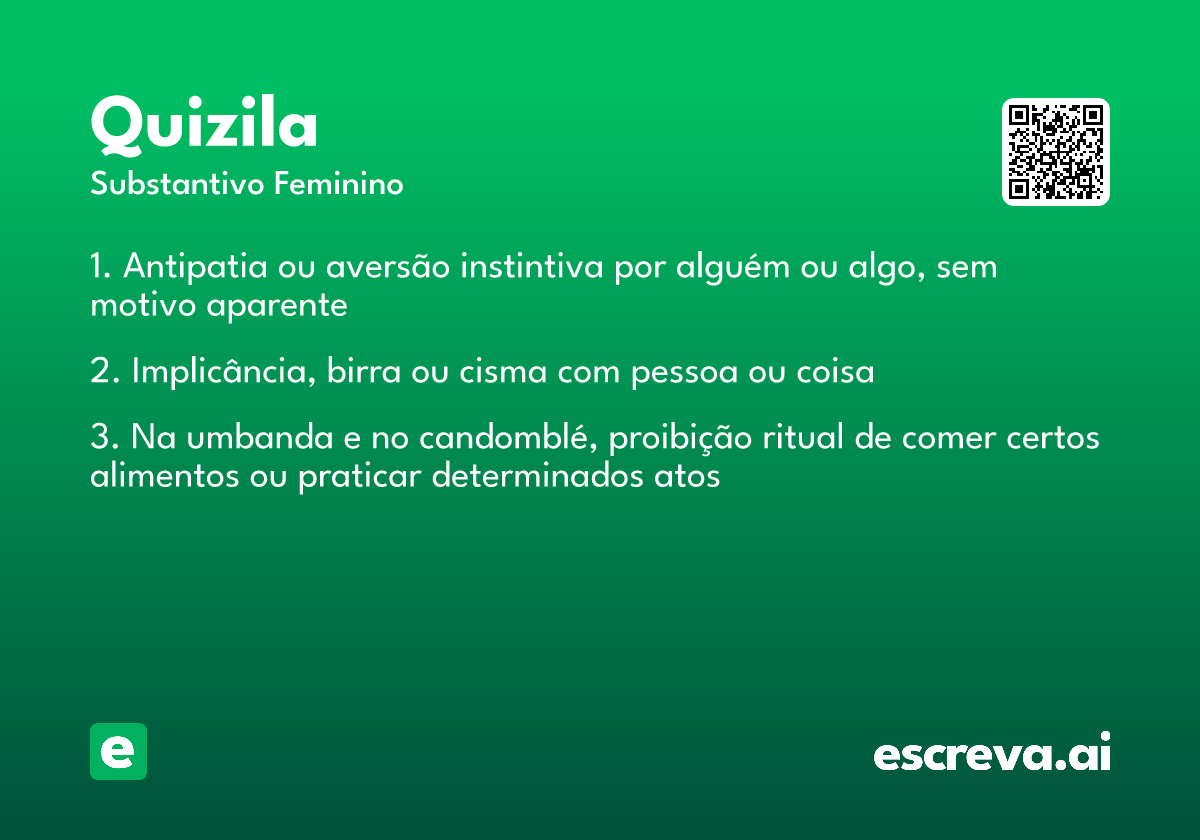 Quizila
Substantivo Feminino

1. Antipatia ou aversão instintiva por alguém ou algo, sem motivo aparente

2. Implicância, birra ou cisma com pessoa ou coisa

3. Na umbanda e no candomblé, proibição ritual de comer certos alimentos ou praticar determinados atos

e

escreva.ai